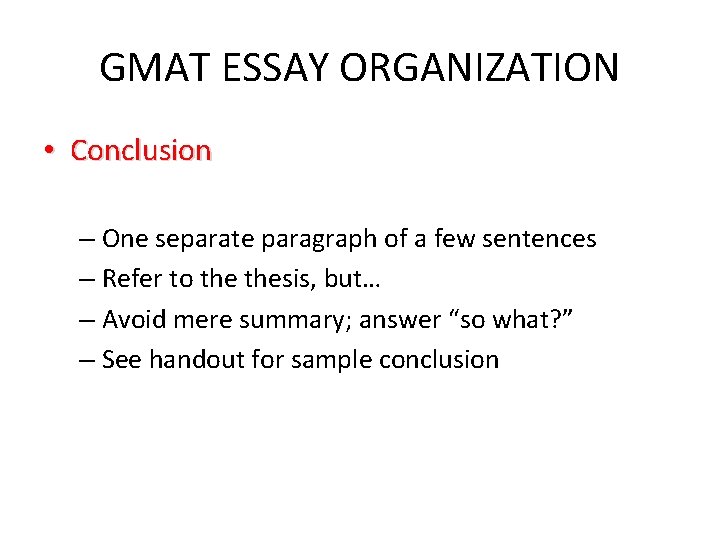 GMAT ESSAY ORGANIZATION

• Conclusion

– One separate paragraph of a few sentences
– Refer to the thesis, but…
– Avoid mere summary; answer “so what?”
– See handout for sample conclusion